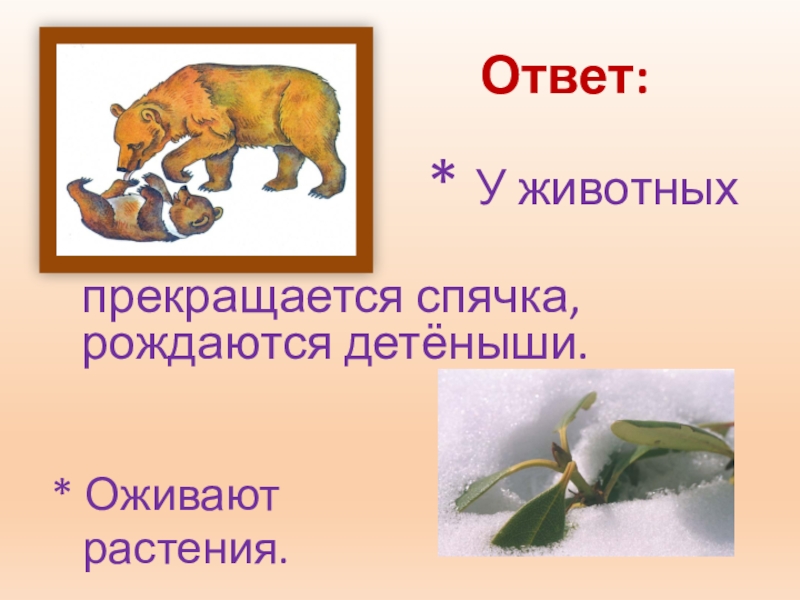 Ответ:

* У животных прекращается спячка, рождаются детёныши.

* Оживают растения.